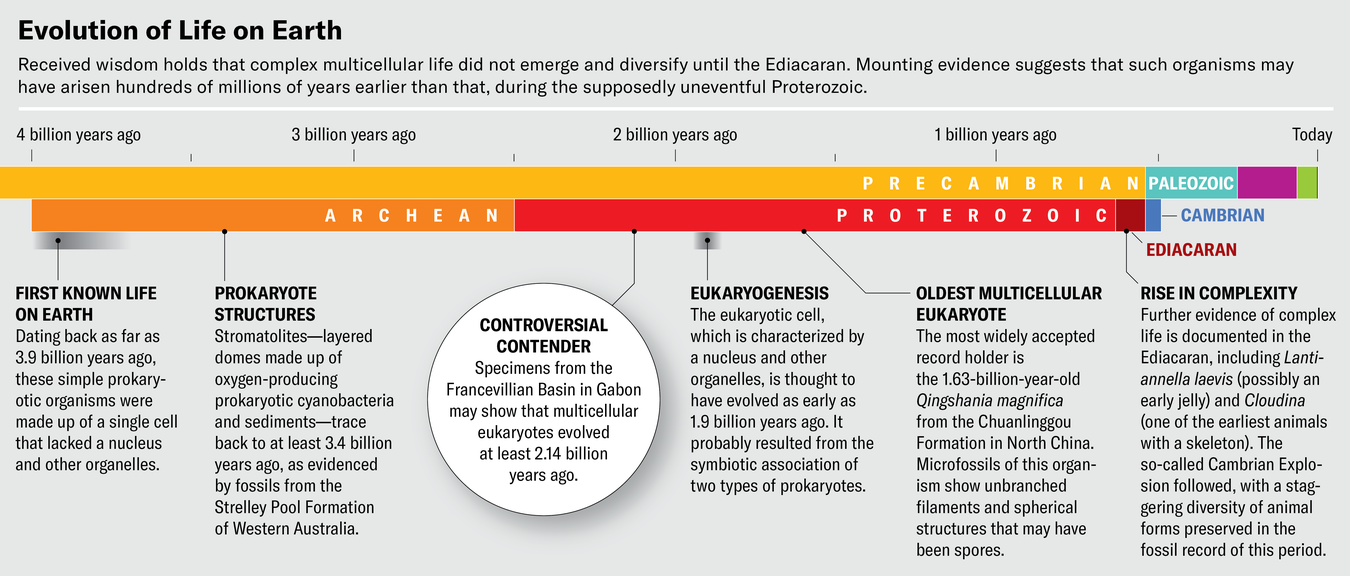 Evolution of Life on Earth

Received wisdom holds that complex multicellular life did not emerge and diversify until the Ediacaran. Mounting evidence suggests that such organisms may have arisen hundreds of millions of years earlier than that, during the supposedly uneventful Proterozoic.

4 billion years ago
3 billion years ago
2 billion years ago
1 billion years ago
Today

PRECAMBRIAN
PALEOZOIC
ARCHEAN
PROTEROZOIC
CAMBRIAN
EDIACARAN

FIRST KNOWN LIFE ON EARTH
Dating back as far as 3.9 billion years ago, these simple prokaryotic organisms were made up of a single cell that lacked a nucleus and other organelles.

PROKARYOTE STRUCTURES
Stromatolites—layered domes made up of oxygen-producing prokaryotic cyanobacteria and sediments—trace back to at least 3.4 billion years ago, as evidenced by fossils from the Strelley Pool Formation of Western Australia.

CONTROVERSIAL CONTENDER
Specimens from the Francevillian Basin in Gabon may show that multicellular eukaryotes evolved at least 2.14 billion years ago.

EUKARYOGENESIS
The eukaryotic cell, which is characterized by a nucleus and other organelles, is thought to have evolved as early as 1.9 billion years ago. It probably resulted from the symbiotic association of two types of prokaryotes.

OLDEST MULTICELLULAR EUKARYOTE
The most widely accepted record holder is the 1.63-billion-year-old Qingshania magnifica from the Chuanlinggou Formation in North China. Microfossils of this organism show unbranched filaments and spherical structures that may have been spores.

RISE IN COMPLEXITY
Further evidence of complex life is documented in the Ediacaran, including Lantiannella laevis (possibly an early jelly) and Cloudina (one of the earliest animals with a skeleton). The so-called Cambrian Explosion followed, with a staggering diversity of animal forms preserved in the fossil record of this period.